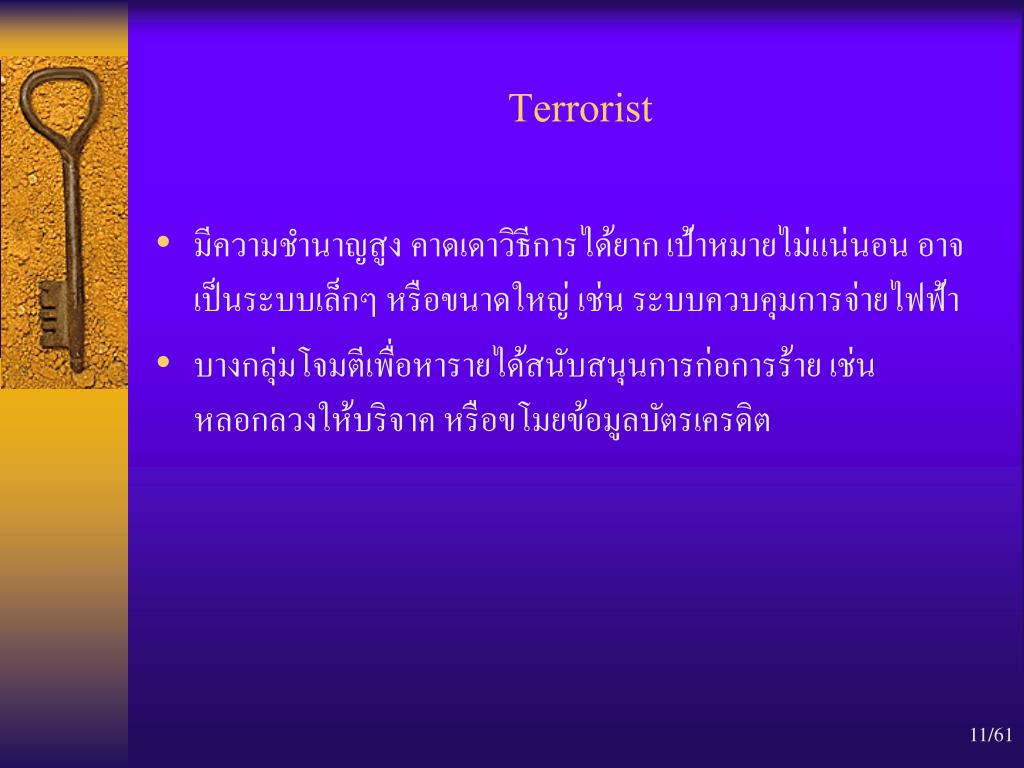 Terrorist

• มีความชำนาญสูง คาดเดาวิธีการได้ยาก เป้าหมายไม่แน่นอน อาจเป็นระบบเล็กๆ หรือขนาดใหญ่ เช่น ระบบควบคุมการจ่ายไฟฟ้า

• บางกลุ่มโจมตีเพื่อหารายได้สนับสนุนการก่อการร้าย เช่น หลอกลวงให้บริจาค หรือขโมยข้อมูลบัตรเครดิต

11/61